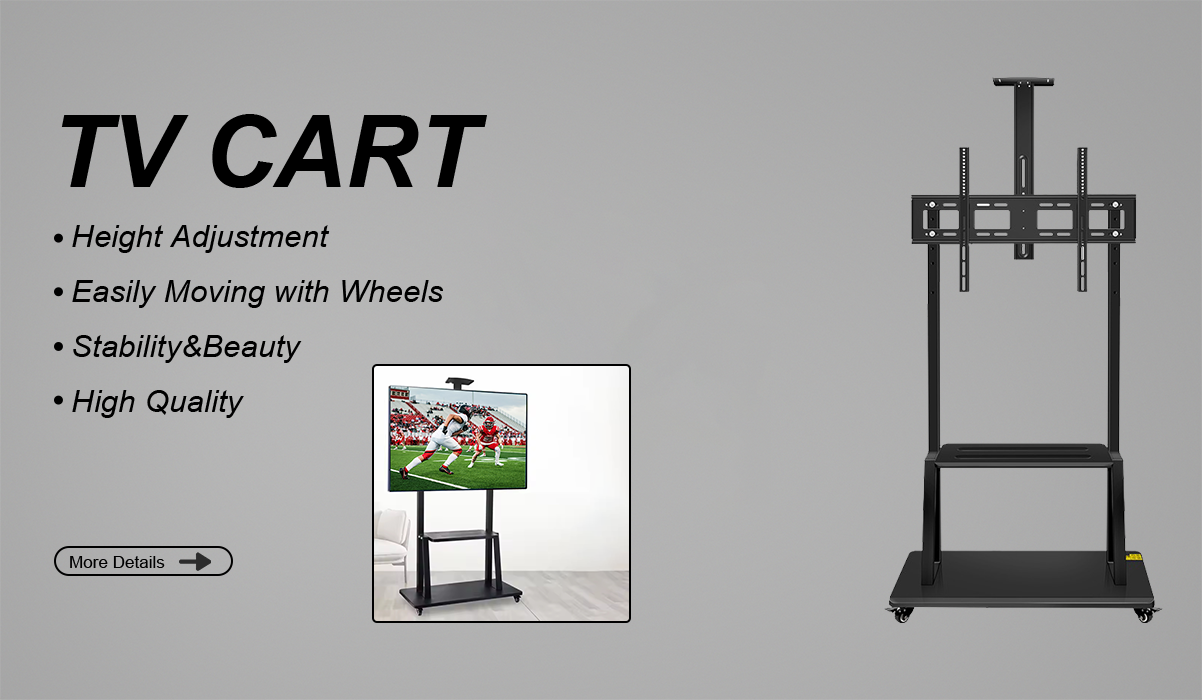 TV CART

• Height Adjustment

• Easily Moving with Wheels

• Stability&Beauty

• High Quality

More Details